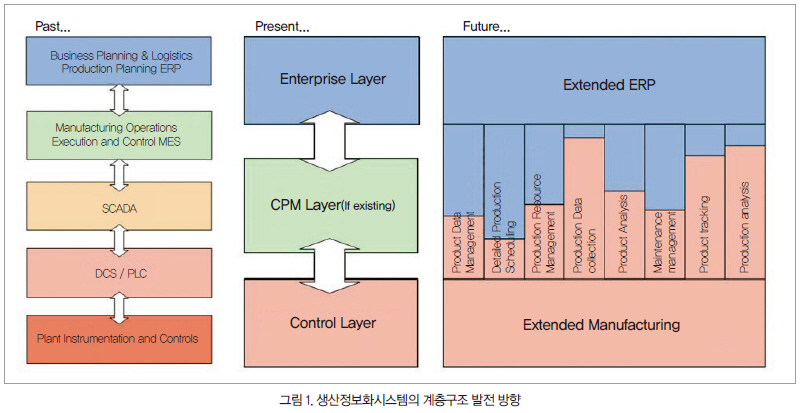 Past...

Business Planning & Logistics Production Planning ERP

Manufacturing Operations Execution and Control MES

SCADA

DCS / PLC

Plant Instrumentation and Controls

Present...

Enterprise Layer

CPM Layer(If existing)

Control Layer

Future...

Extended ERP

Product Data Management

Detailed Production Scheduling

Production Resource Management

Production Data collection

Product Analysis

Maintenance management

Product tracking

Production analysis

Extended Manufacturing

그림 1. 생산정보화시스템의 계층구조 발전 방향